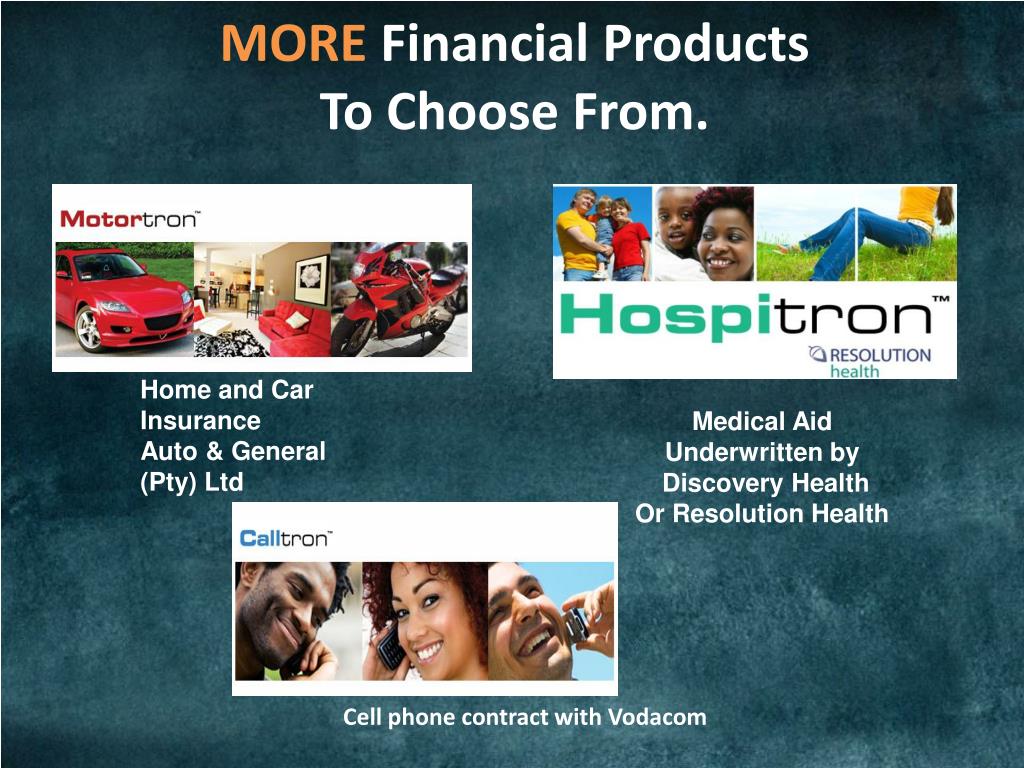 MORE Financial Products
To Choose From.

Motortron™

Home and Car Insurance
Auto & General (Pty) Ltd

Hospitron™
RESOLUTION health

Medical Aid
Underwritten by
Discovery Health
Or Resolution Health

Calltron™

Cell phone contract with Vodacom